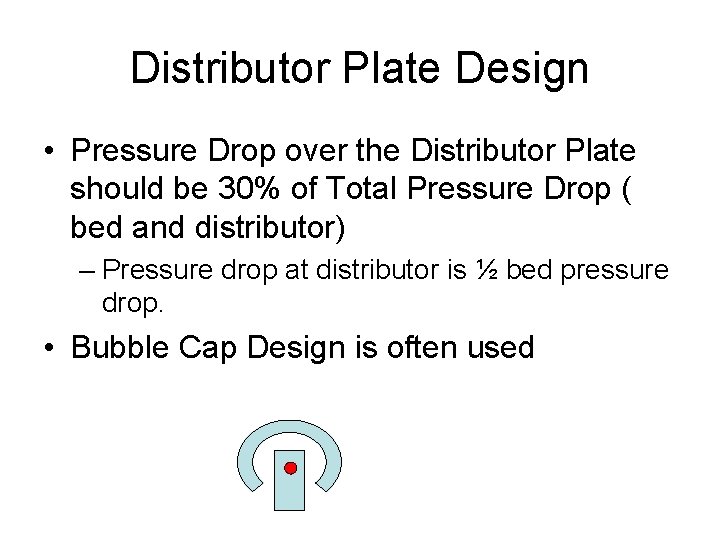 Distributor Plate Design

• Pressure Drop over the Distributor Plate should be 30% of Total Pressure Drop ( bed and distributor)

– Pressure drop at distributor is ½ bed pressure drop.

• Bubble Cap Design is often used